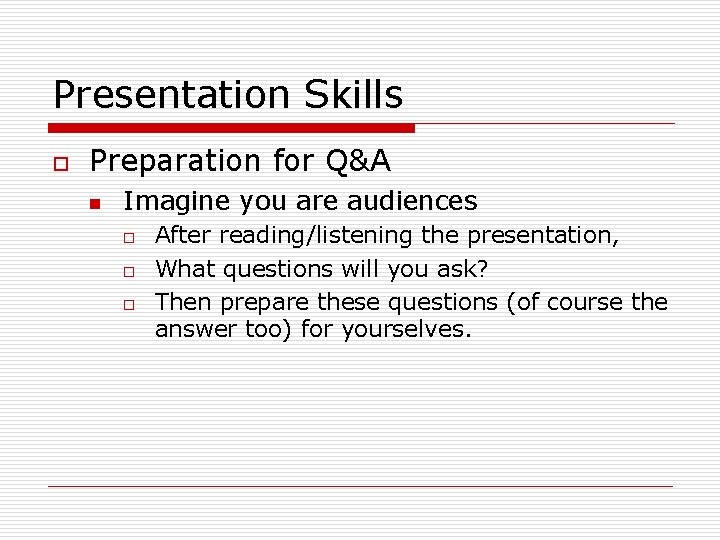 Presentation Skills

Preparation for Q&A

Imagine you are audiences

After reading/listening the presentation,

What questions will you ask?

Then prepare these questions (of course the answer too) for yourselves.